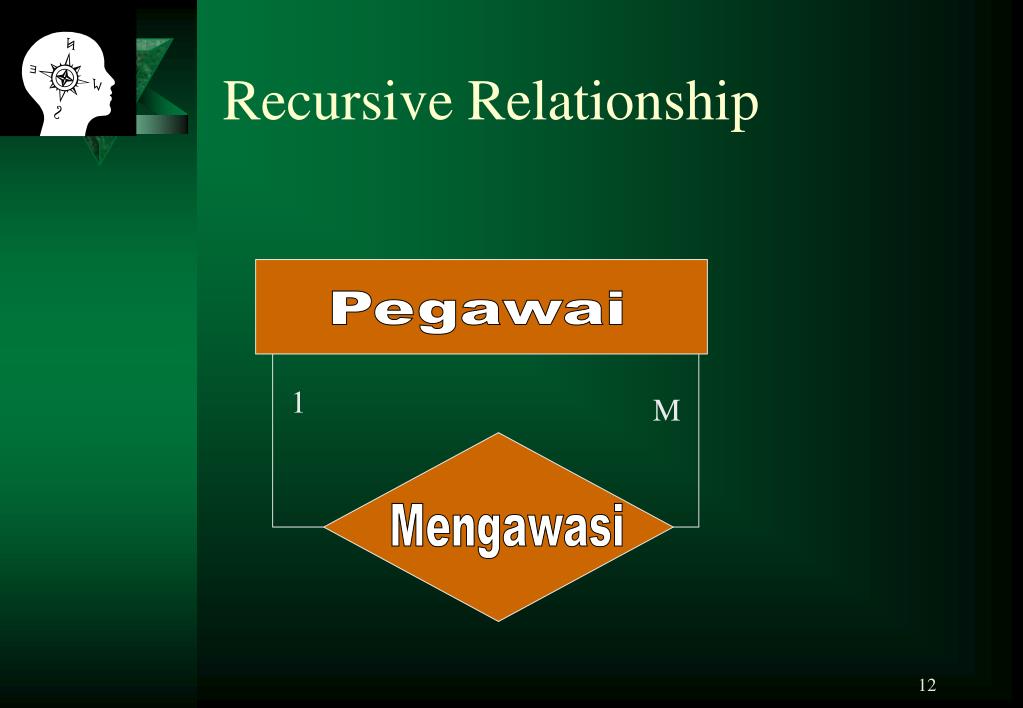 Recursive Relationship

Pegawai

1

M

Mengawasi

12